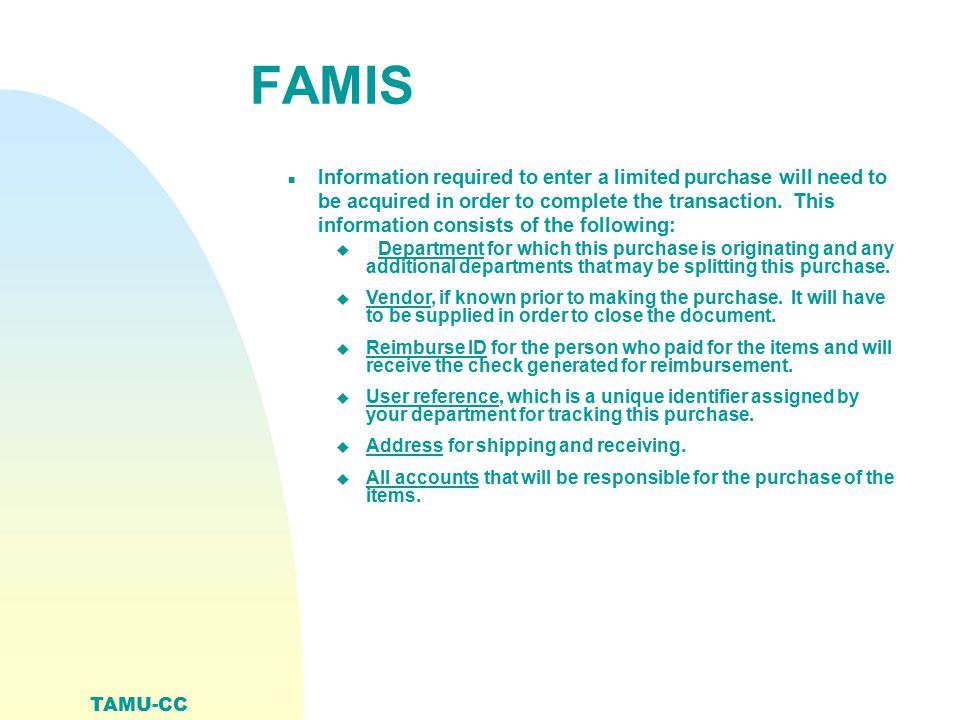 FAMIS

- Information required to enter a limited purchase will need to be acquired in order to complete the transaction. This information consists of the following:
  - Department for which this purchase is originating and any additional departments that may be splitting this purchase.
  - Vendor, if known prior to making the purchase. It will have to be supplied in order to close the document.
  - Reimburse ID for the person who paid for the items and will receive the check generated for reimbursement.
  - User reference, which is a unique identifier assigned by your department for tracking this purchase.
  - Address for shipping and receiving.
  - All accounts that will be responsible for the purchase of the items.

TAMU-CC